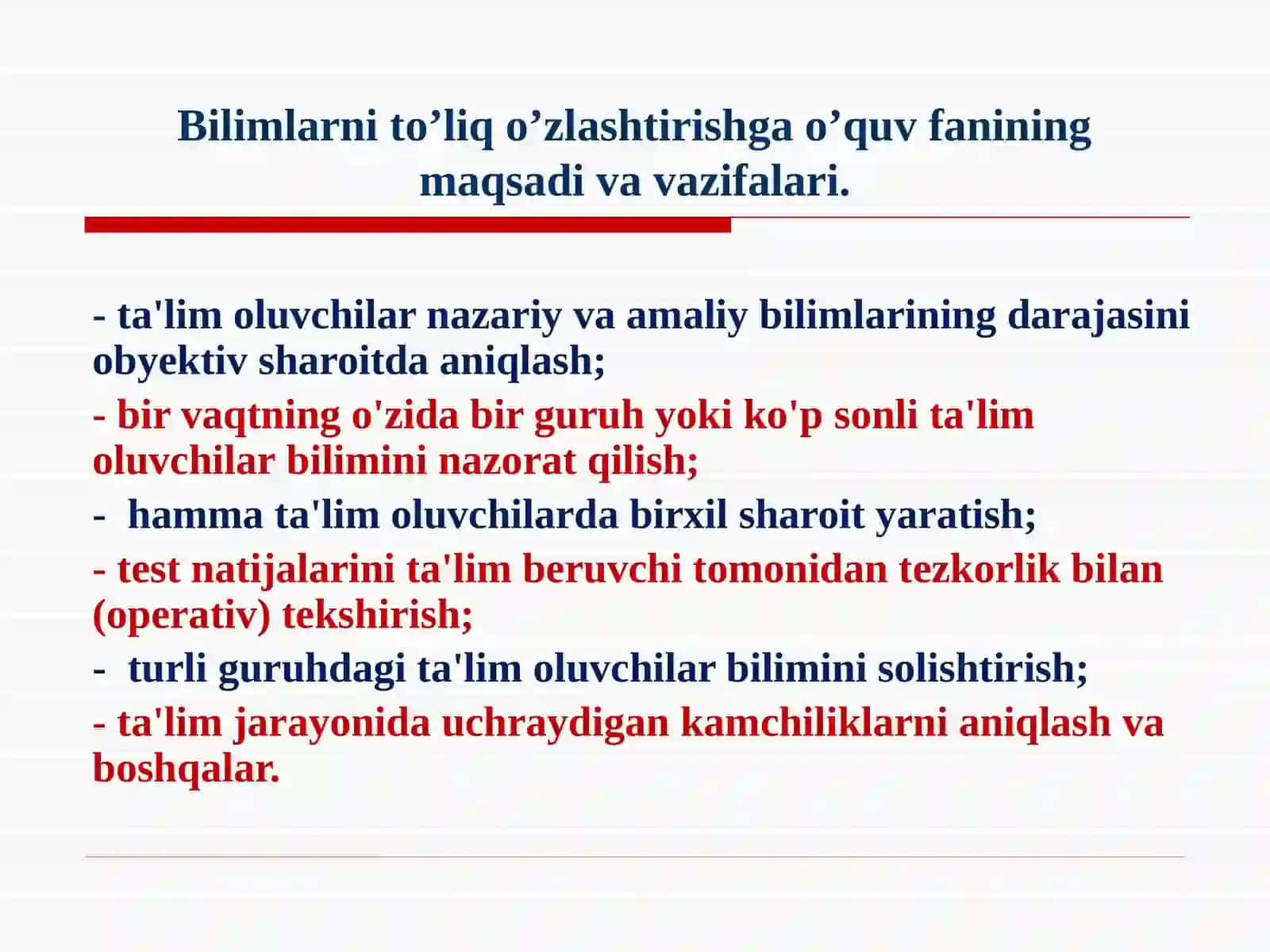 Bilimlarni to’liq o’zlashtirishga o’quv fanining maqsadi va vazifalari.

- ta'lim oluvchilar nazariy va amaliy bilimlarining darajasini obyektiv sharoitda aniqlash;

- bir vaqtning o'zida bir guruh yoki ko'p sonli ta'lim oluvchilar bilimini nazorat qilish;

- hamma ta'lim oluvchilarda birxil sharoit yaratish;

- test natijalarini ta'lim beruvchi tomonidan tezkorlik bilan (operativ) tekshirish;

- turli guruhdagi ta'lim oluvchilar bilimini solishtirish;

- ta'lim jarayonida uchraydigan kamchiliklarni aniqlash va boshqalar.